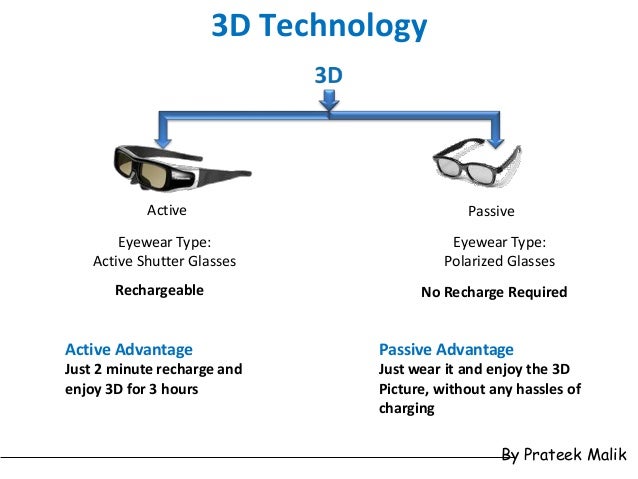 3D Technology

3D

Active

Eyewear Type:
Active Shutter Glasses

Rechargeable

Active Advantage
Just 2 minute recharge and enjoy 3D for 3 hours

Passive

Eyewear Type:
Polarized Glasses

No Recharge Required

Passive Advantage
Just wear it and enjoy the 3D Picture, without any hassles of charging

By Prateek Malik